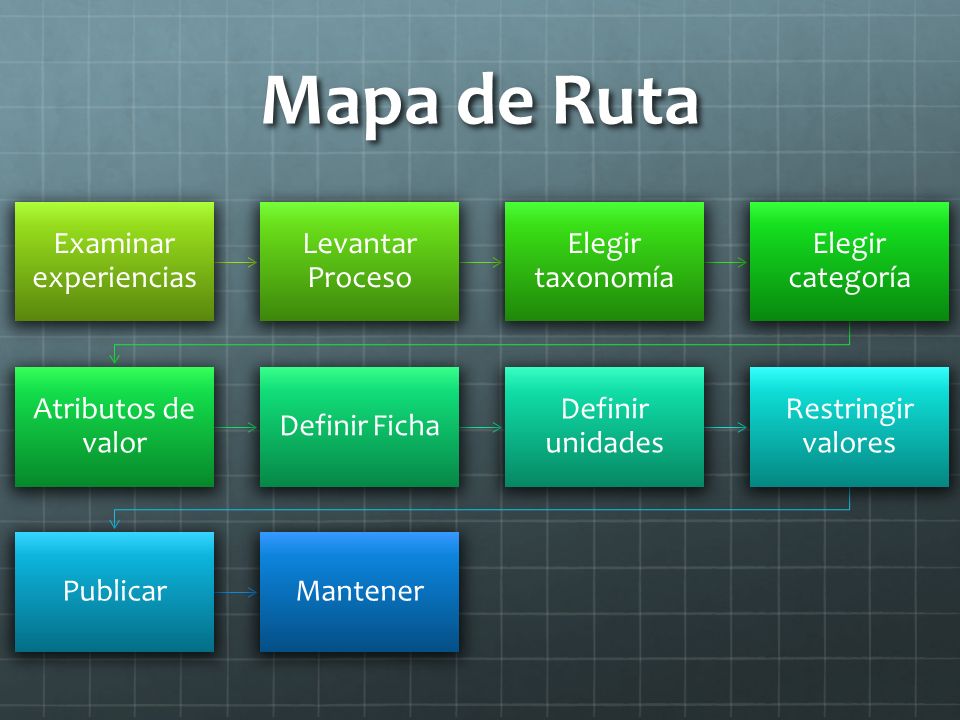 Mapa de Ruta

Examinar experiencias

Levantar Proceso

Elegir taxonomía

Elegir categoría

Atributos de valor

Definir Ficha

Definir unidades

Restringir valores

Publicar

Mantener